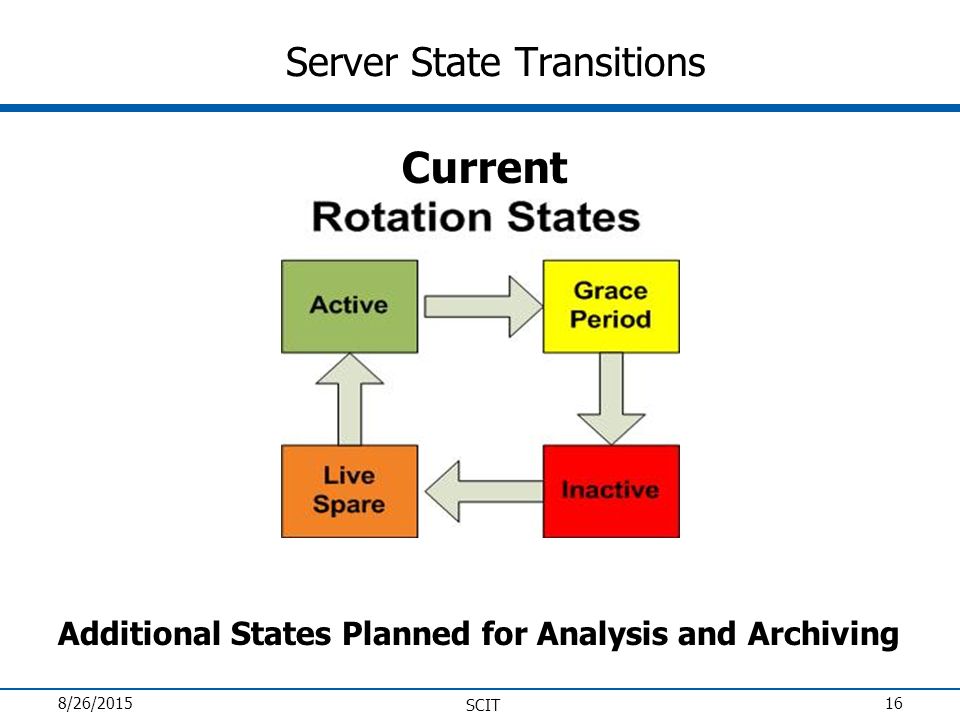 Server State Transitions

Current

Rotation States

Active

Grace Period

Inactive

Live Spare

Additional States Planned for Analysis and Archiving

8/26/2015

SCIT

16